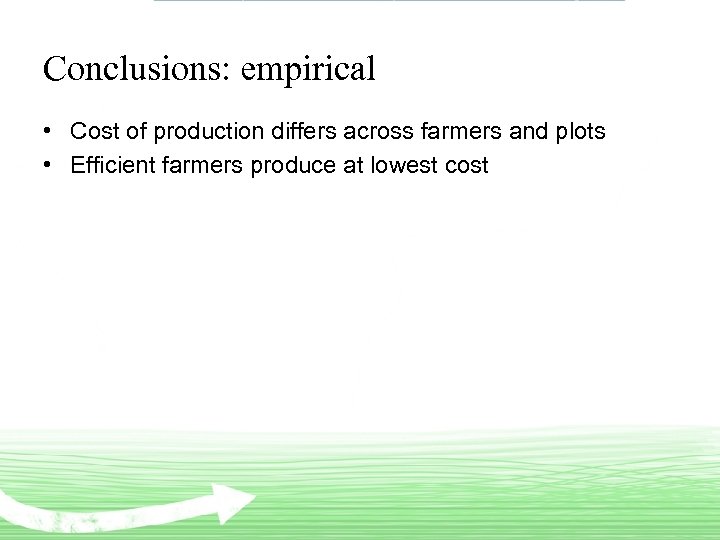 Conclusions: empirical

• Cost of production differs across farmers and plots
• Efficient farmers produce at lowest cost